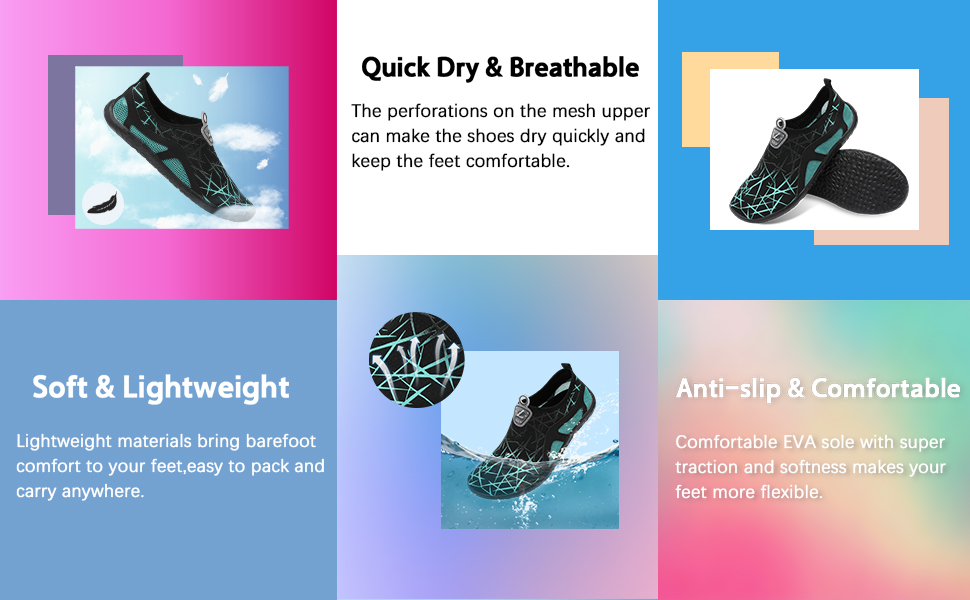 Quick Dry & Breathable

The perforations on the mesh upper can make the shoes dry quickly and keep the feet comfortable.

Soft & Lightweight

Lightweight materials bring barefoot comfort to your feet,easy to pack and carry anywhere.

Anti-slip & Comfortable

Comfortable EVA sole with super traction and softness makes your feet more flexible.